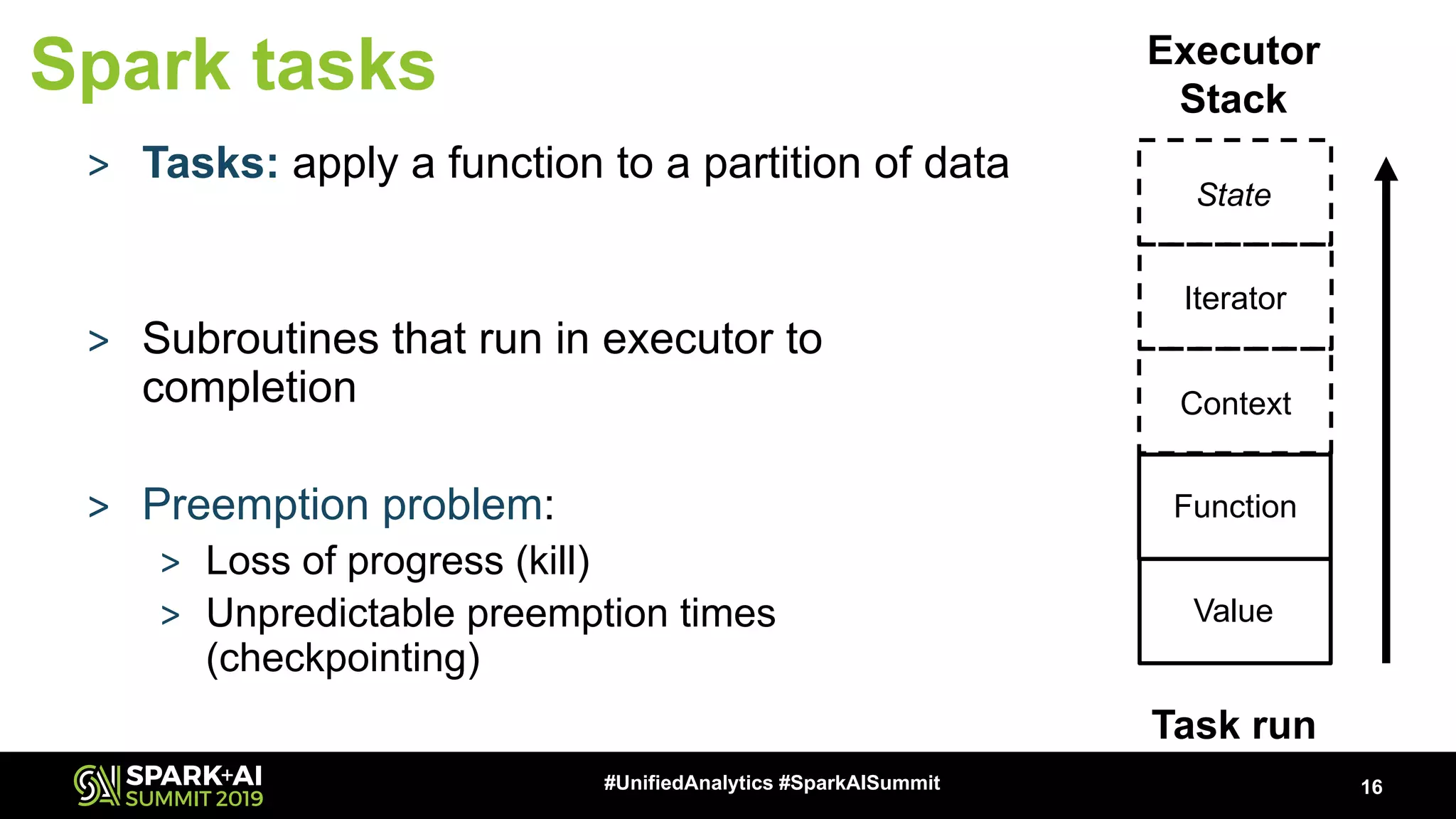 Spark tasks

> Tasks: apply a function to a partition of data

> Subroutines that run in executor to completion

> Preemption problem:
> Loss of progress (kill)
> Unpredictable preemption times (checkpointing)

Executor Stack

State

Iterator

Context

Function

Value

Task run

SPARK+AI SUMMIT 2019

#UnifiedAnalytics #SparkAISummit

16